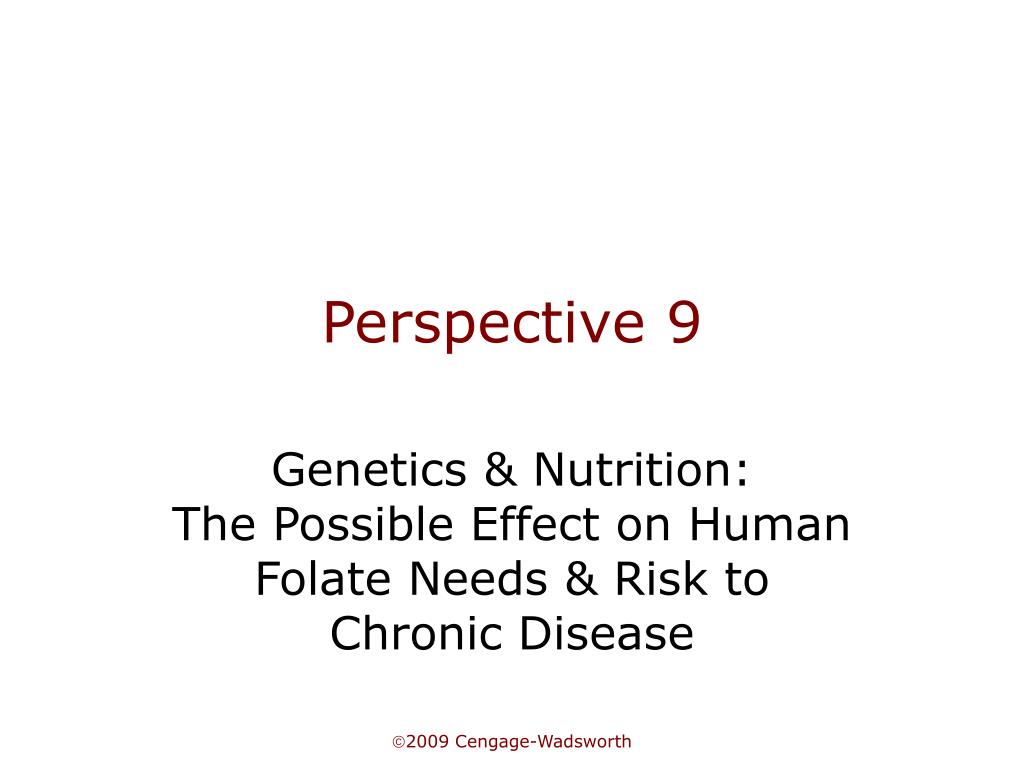 Perspective 9

Genetics & Nutrition:
The Possible Effect on Human Folate Needs & Risk to Chronic Disease

©2009 Cengage-Wadsworth